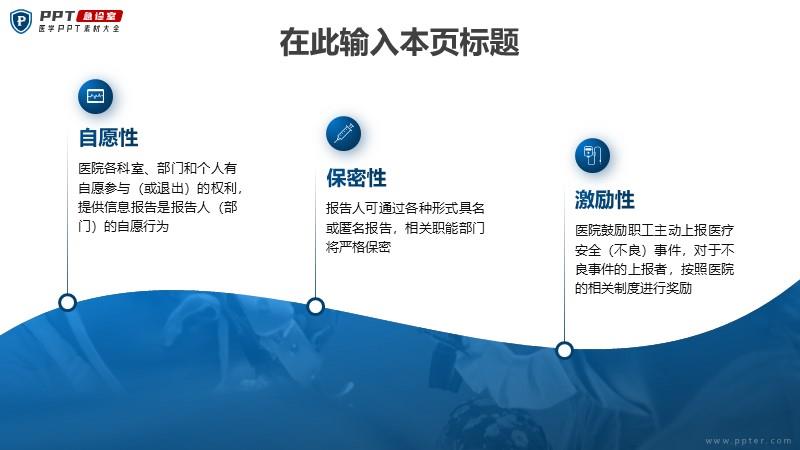 PPT 急诊室
医学PPT素材大全

在此输入本页标题

自愿性

医院各科室、部门和个人有自愿参与（或退出）的权利，提供信息报告是报告人（部门）的自愿行为

保密性

报告人可通过各种形式具名或匿名报告，相关职能部门将严格保密

激励性

医院鼓励职工主动上报医疗安全（不良）事件，对于不良事件的上报者，按照医院的相关制度进行奖励

www.ppter.com